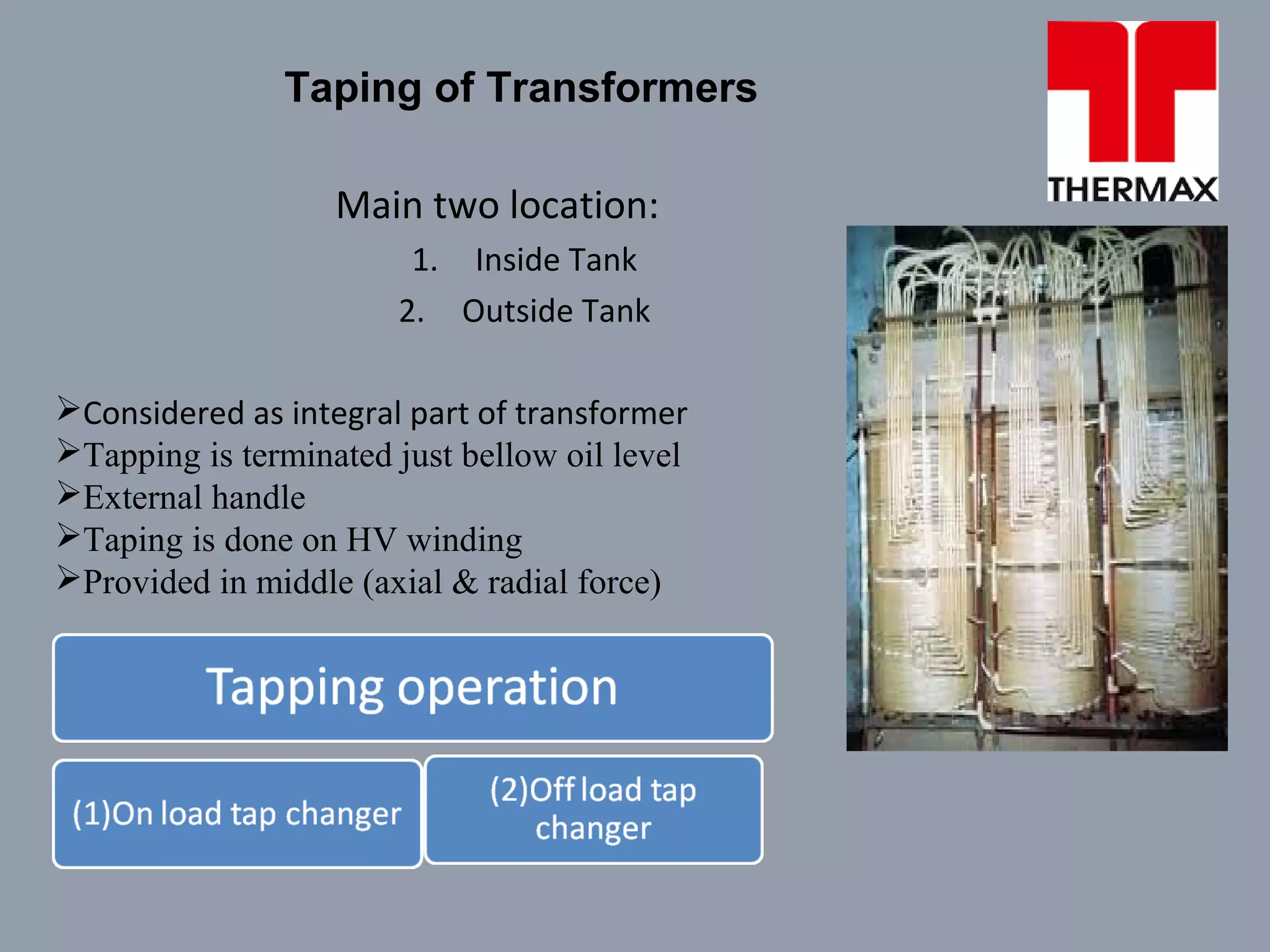 Taping of Transformers

THERMAX

Main two location:

1. Inside Tank
2. Outside Tank

➢Considered as integral part of transformer
➢Tapping is terminated just bellow oil level
➢External handle
➢Taping is done on HV winding
➢Provided in middle (axial & radial force)

Tapping operation

(1)On load tap changer

(2)Off load tap changer